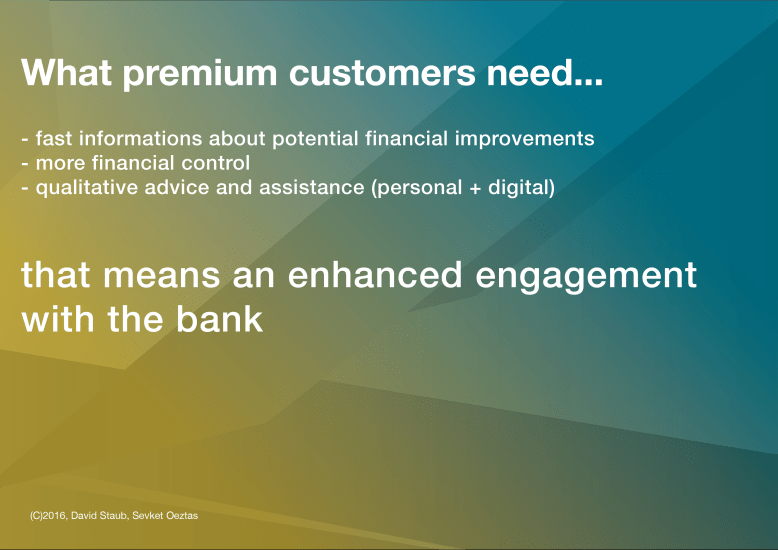 What premium customers need...

- fast informations about potential financial improvements
- more financial control
- qualitative advice and assistance (personal + digital)

that means an enhanced engagement with the bank

(C)2016, David Staub, Sevket Oeztas